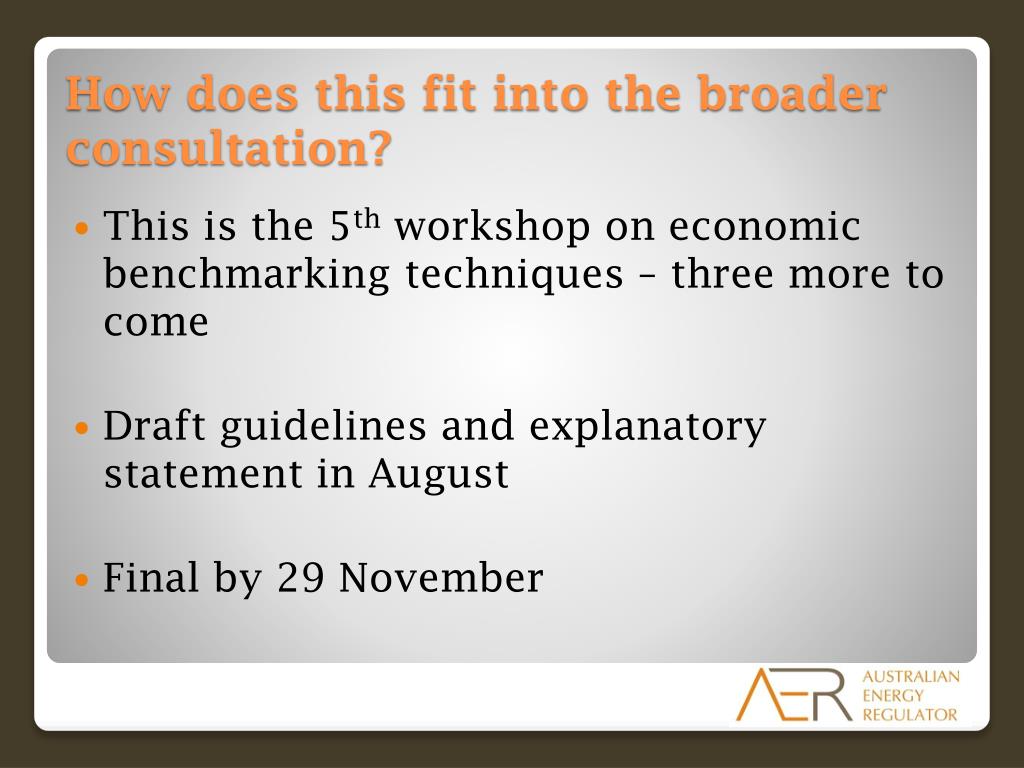 How does this fit into the broader consultation?

• This is the 5$^{th}$ workshop on economic benchmarking techniques – three more to come

• Draft guidelines and explanatory statement in August

• Final by 29 November

AER AUSTRALIAN ENERGY REGULATOR